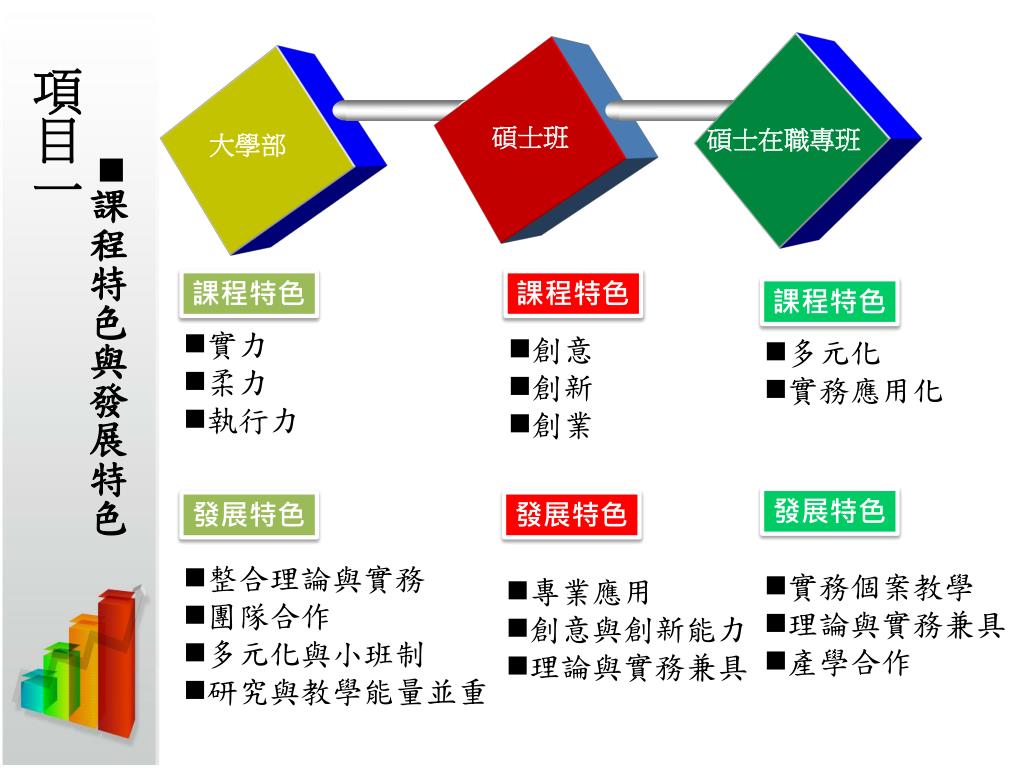 項目一

■課程特色與發展特色

大學部

碩士班

碩士在職專班

課程特色

■實力
■柔力
■執行力

發展特色

■整合理論與實務
■團隊合作
■多元化與小班制
■研究與教學能量並重

課程特色

■創意
■創新
■創業

發展特色

■專業應用
■創意與創新能力
■理論與實務兼具

課程特色

■多元化
■實務應用化

發展特色

■實務個案教學
■理論與實務兼具
■產學合作